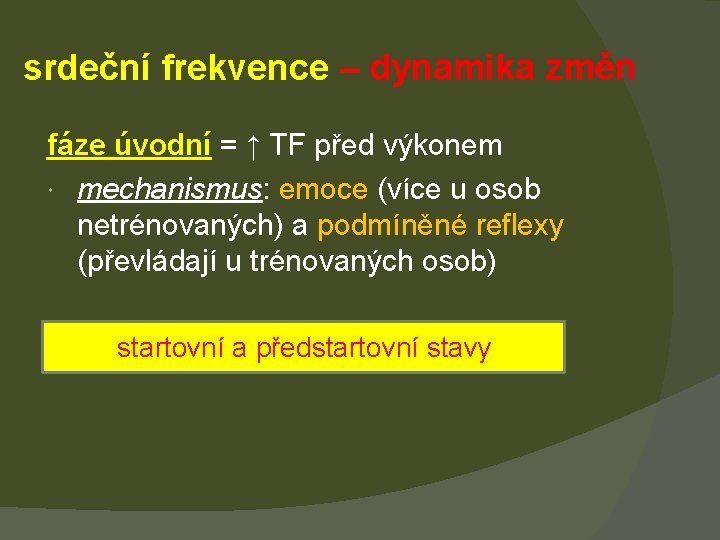 srdeční frekvence – dynamika změn

fáze úvodní = ↑ TF před výkonem

mechanismus: emoce (více u osob netrénovaných) a podmíněné reflexy (převládají u trénovaných osob)

startovní a předstartovní stavy